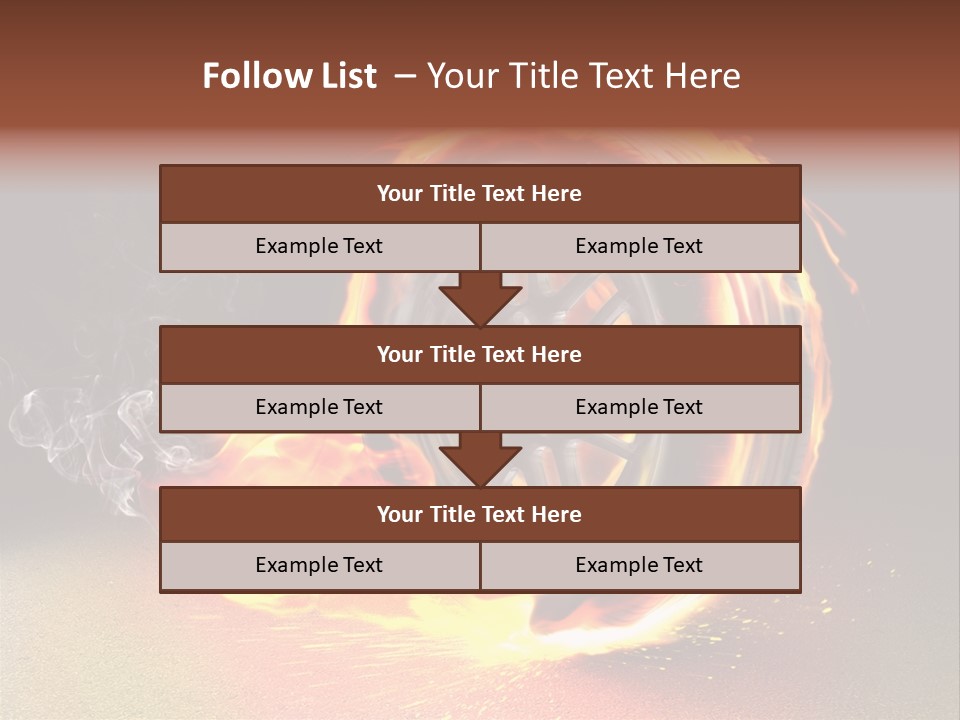 Follow List – Your Title Text Here

Your Title Text Here

Example Text

Example Text

Your Title Text Here

Example Text

Example Text

Your Title Text Here

Example Text

Example Text